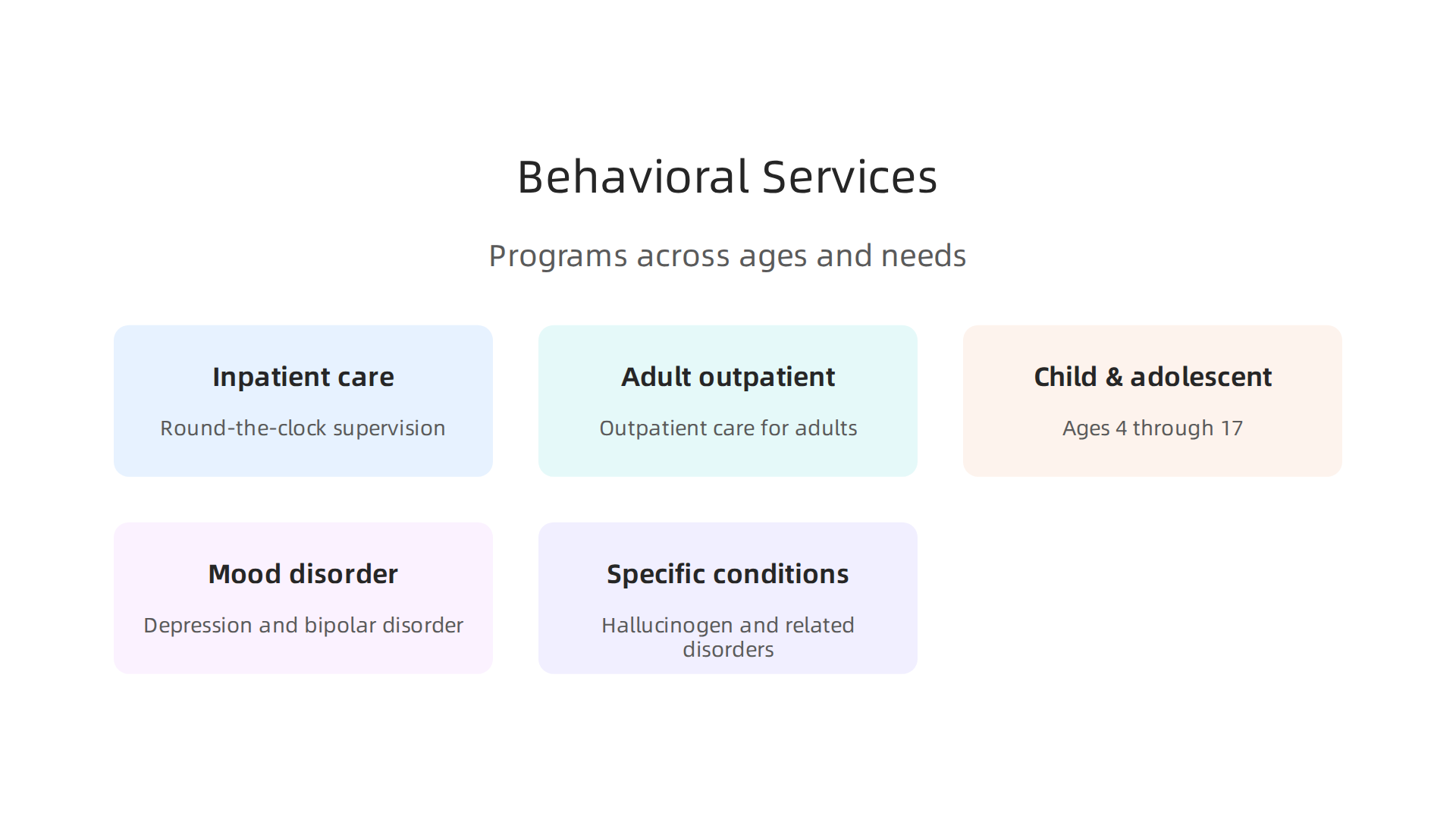 Behavioral Services

Programs across ages and needs

Inpatient care

Round-the-clock supervision

Adult outpatient

Outpatient care for adults

Child & adolescent

Ages 4 through 17

Mood disorder

Depression and bipolar disorder

Specific conditions

Hallucinogen and related disorders